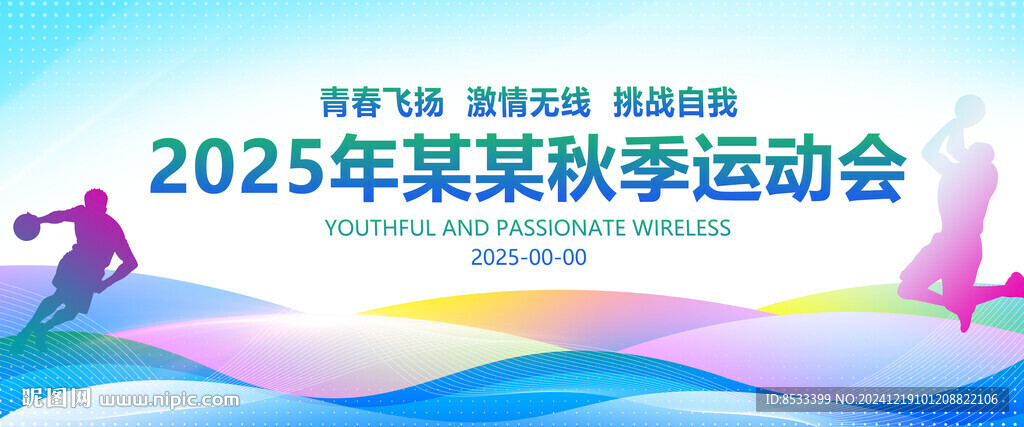 青春飞扬 激情无线 挑战自我

2025年某某秋季运动会

YOUTHFUL AND PASSIONATE WIRELESS

2025-00-00

昵图网 www.nipic.com

ID:8533399 NO:20241219101208822106